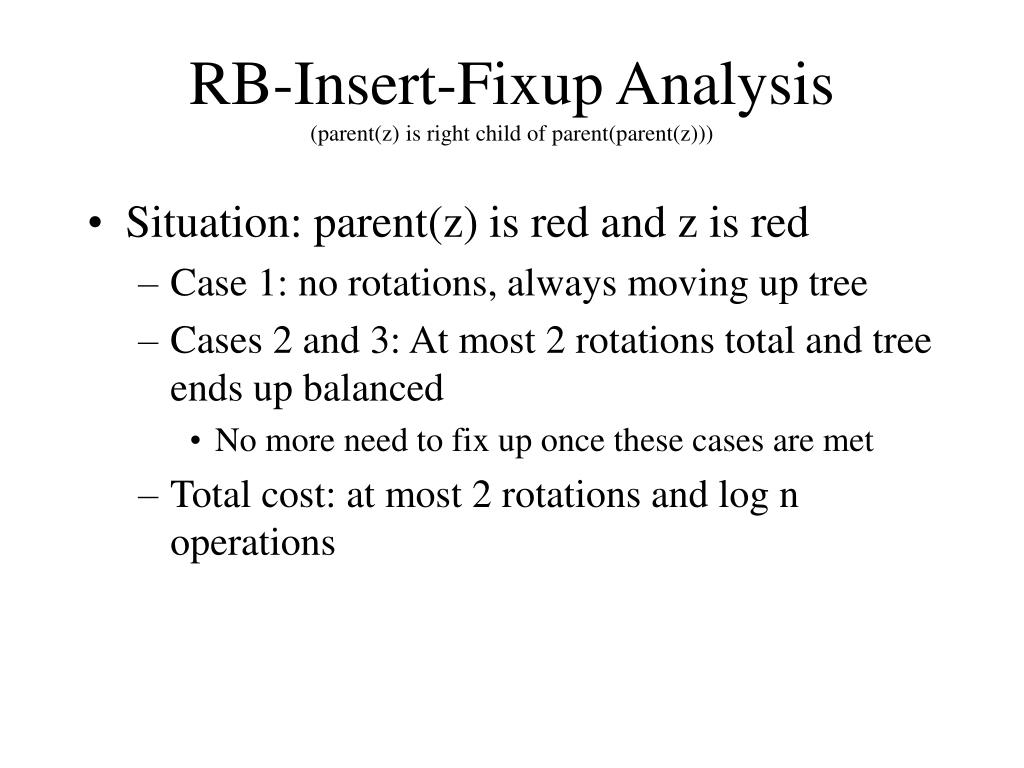 RB-Insert-Fixup Analysis
(parent(z) is right child of parent(parent(z)))

• Situation: parent(z) is red and z is red
– Case 1: no rotations, always moving up tree
– Cases 2 and 3: At most 2 rotations total and tree ends up balanced
• No more need to fix up once these cases are met
– Total cost: at most 2 rotations and log n operations